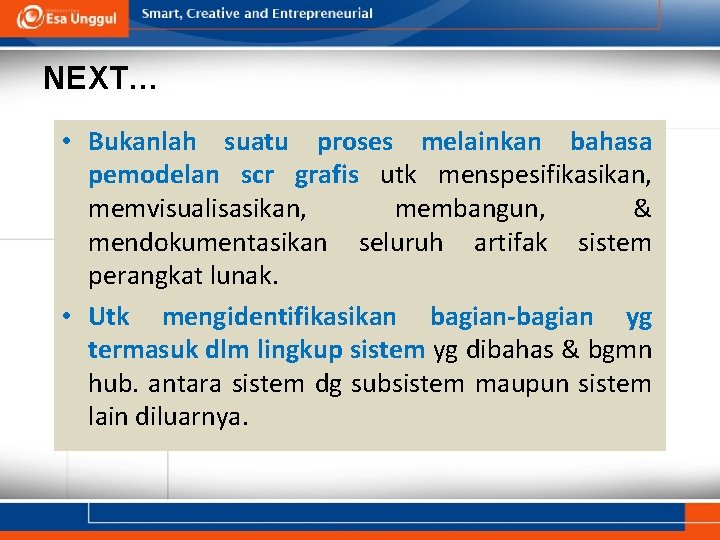 Esa Unggul

Smart, Creative and Entrepreneurial

NEXT…

• Bukanlah suatu proses melainkan bahasa pemodelan scr grafis utk menspesifikasikan, memvisualisasikan, membangun, & mendokumentasikan seluruh artifak sistem perangkat lunak.

• Utk mengidentifikasikan bagian-bagian yg termasuk dlm lingkup sistem yg dibahas & bgmn hub. antara sistem dg subsistem maupun sistem lain diluarnya.